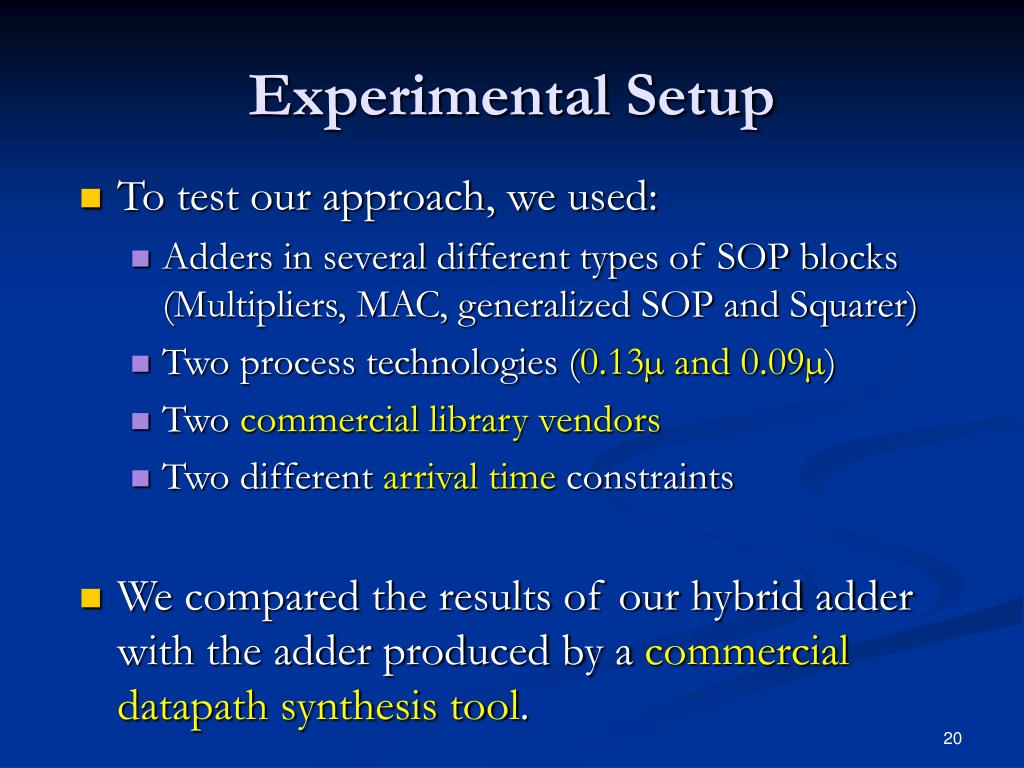 Experimental Setup

To test our approach, we used:

Adders in several different types of SOP blocks (Multipliers, MAC, generalized SOP and Squarer)

Two process technologies (0.13μ and 0.09μ)

Two commercial library vendors

Two different arrival time constraints

We compared the results of our hybrid adder with the adder produced by a commercial datapath synthesis tool.

20